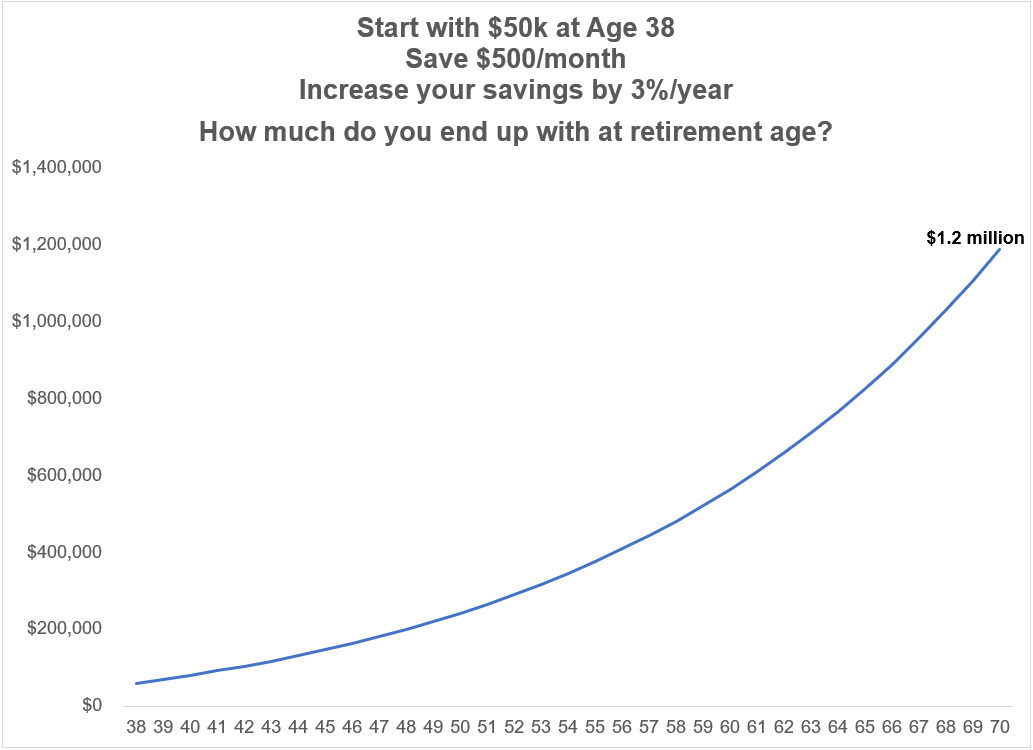 Start with \$50k at Age 38
Save \$500/month
Increase your savings by 3%/year

How much do you end up with at retirement age?

\$1,400,000
\$1,200,000
\$1,000,000
\$800,000
\$600,000
\$400,000
\$200,000
\$0

\$1.2 million

38 39 40 41 42 43 44 45 46 47 48 49 50 51 52 53 54 55 56 57 58 59 60 61 62 63 64 65 66 67 68 69 70